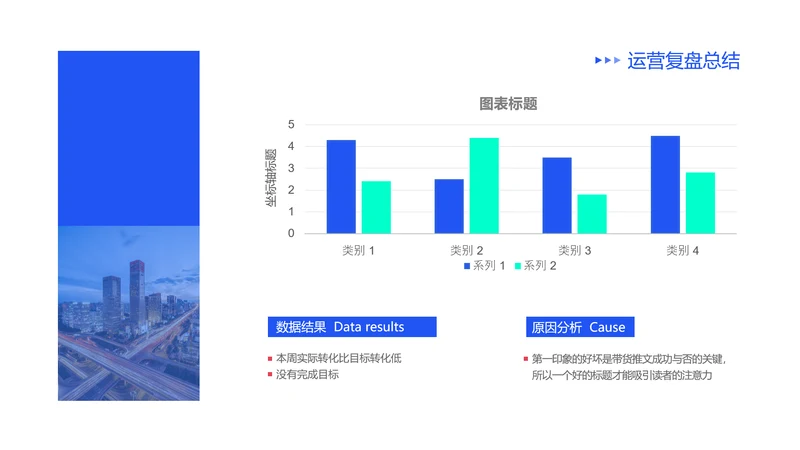 运营复盘总结

图表标题

坐标轴标题

5
4
3
2
1
0

类别 1　类别 2　类别 3　类别 4

系列 1　系列 2

数据结果 Data results

本周实际转化比目标转化低

没有完成目标

原因分析 Cause

第一印象的好坏是带货推文成功与否的关键，所以一个好的标题才能吸引读者的注意力